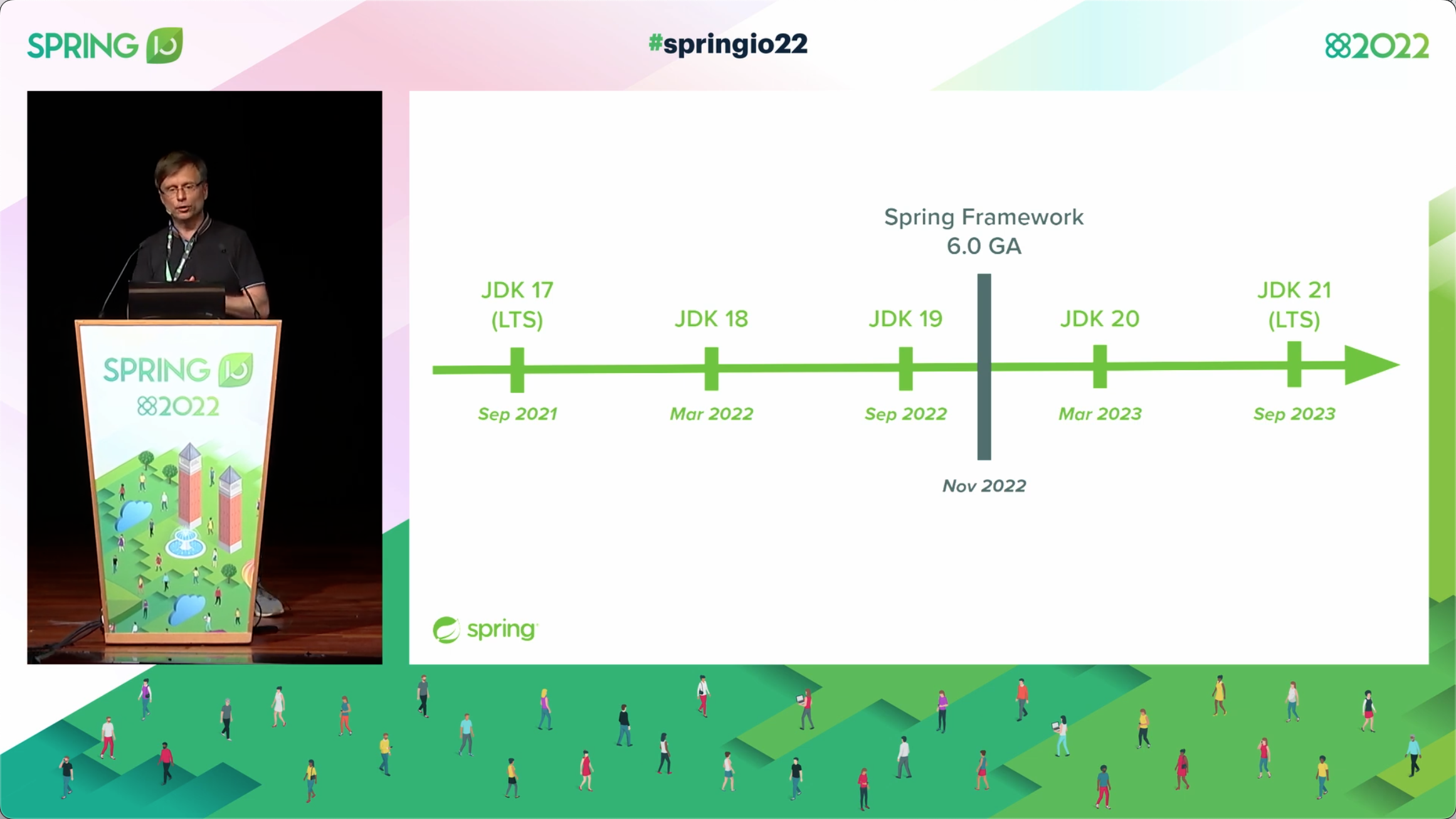 SPRING IO

#springio22

2022

SPRING IO
2022

Spring Framework
6.0 GA

JDK 17
(LTS)

JDK 18

JDK 19

JDK 20

JDK 21
(LTS)

Sep 2021

Mar 2022

Sep 2022

Mar 2023

Sep 2023

Nov 2022

spring